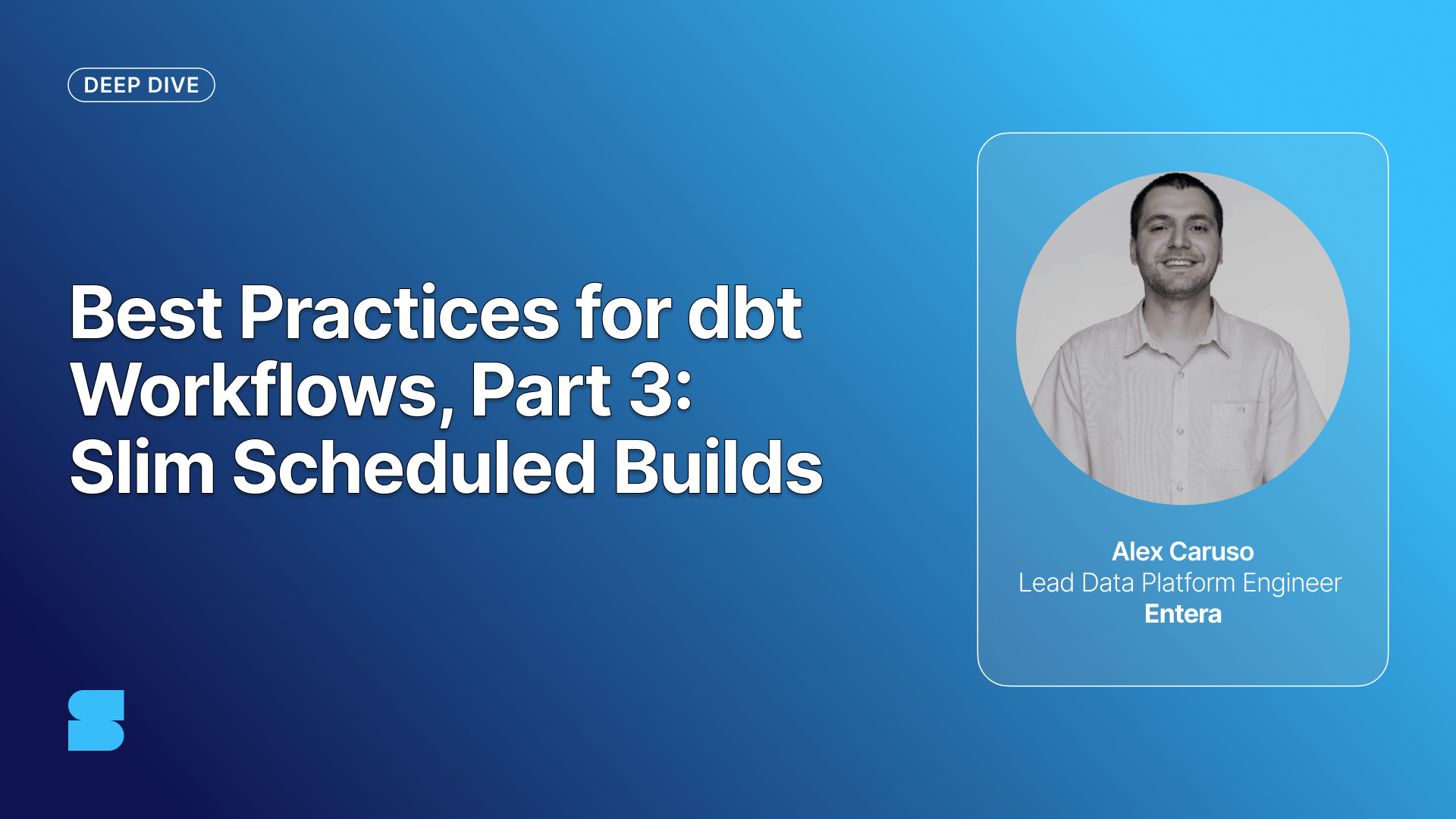 DEEP DIVE

Best Practices for dbt Workflows, Part 3: Slim Scheduled Builds

Alex Caruso
Lead Data Platform Engineer
Entera